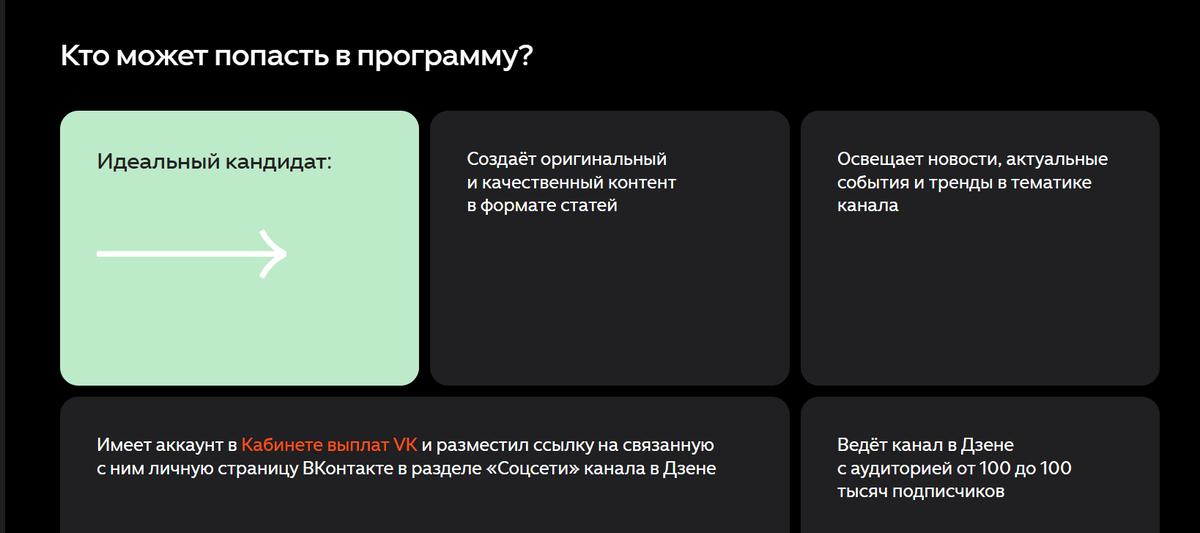 Кто может попасть в программу?

Идеальный кандидат:

Создаёт оригинальный и качественный контент в формате статей

Освещает новости, актуальные события и тренды в тематике канала

Имеет аккаунт в Кабинете выплат VK и разместил ссылку на связанную с ним личную страницу ВКонтакте в разделе «Соцсети» канала в Дзене

Ведёт канал в Дзене с аудиторией от 100 до 100 тысяч подписчиков